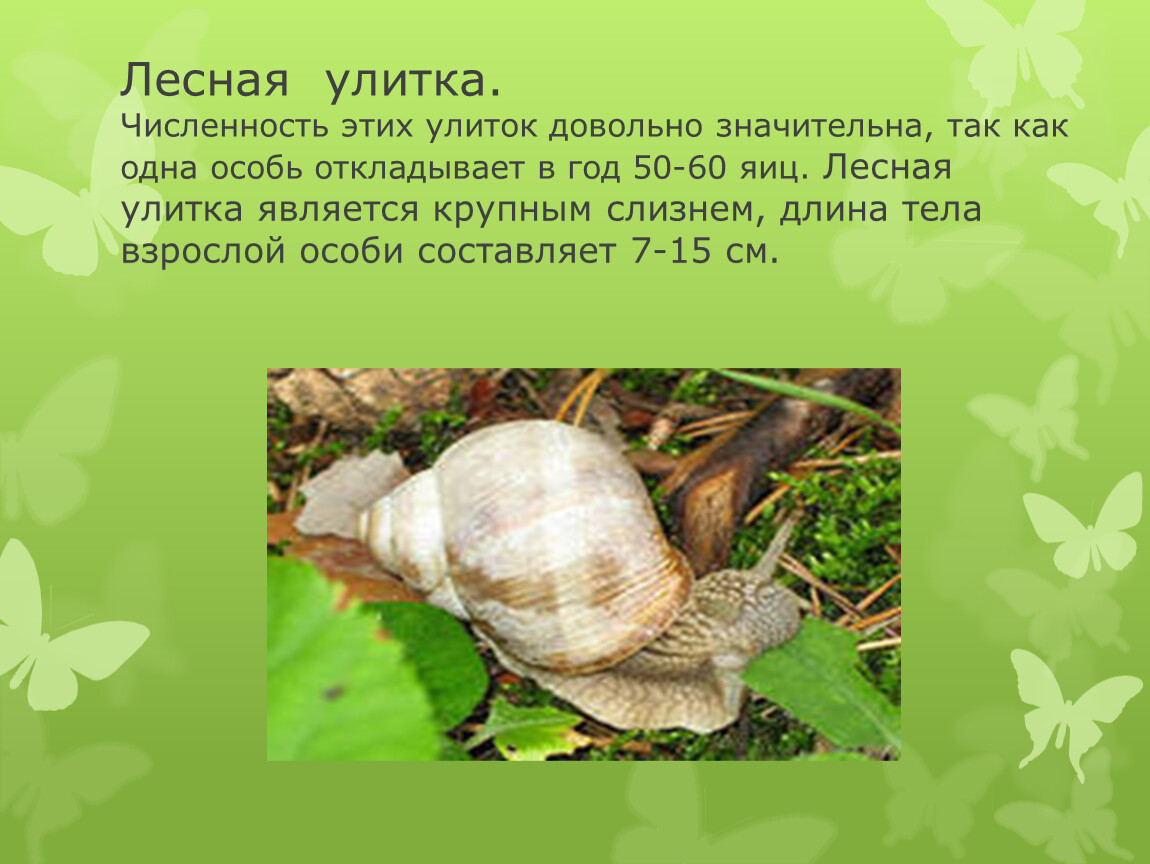 Лесная улитка.
Численность этих улиток довольно значительна, так как одна особь откладывает в год 50-60 яиц. Лесная улитка является крупным слизнем, длина тела взрослой особи составляет 7-15 см.